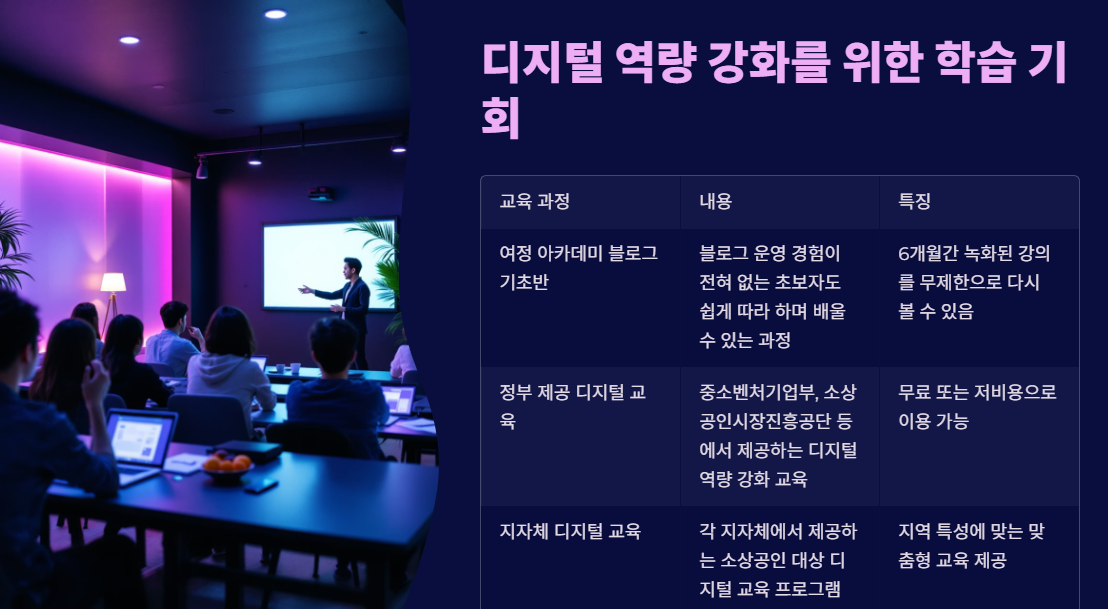 디지털 역량 강화를 위한 학습 기회

| 교육 과정 | 내용 | 특징 |
|---|---|---|
| 여정 아카데미 블로그 기초반 | 블로그 운영 경험이 전혀 없는 초보자도 쉽게 따라 하며 배울 수 있는 과정 | 6개월간 녹화된 강의를 무제한으로 다시 볼 수 있음 |
| 정부 제공 디지털 교육 | 중소벤처기업부, 소상공인시장진흥공단 등에서 제공하는 디지털 역량 강화 교육 | 무료 또는 저비용으로 이용 가능 |
| 지자체 디지털 교육 | 각 지자체에서 제공하는 소상공인 대상 디지털 교육 프로그램 | 지역 특성에 맞는 맞춤형 교육 제공 |